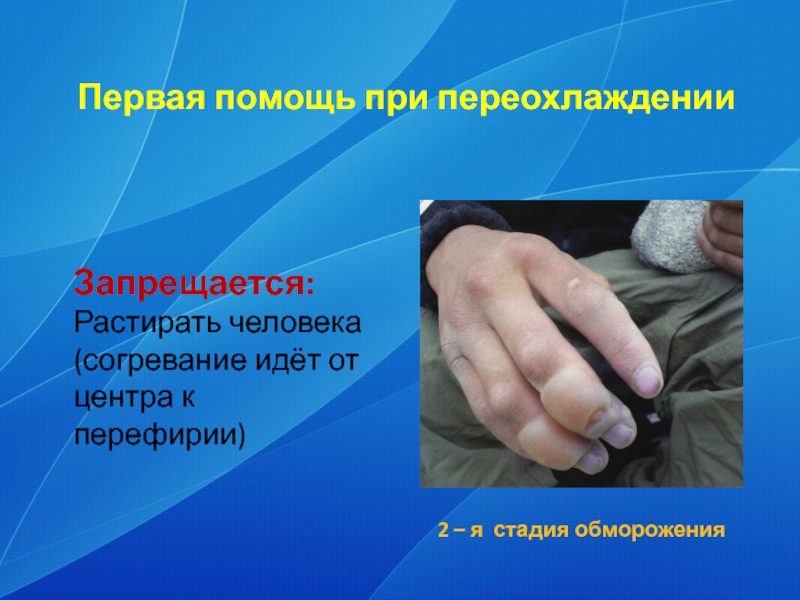 Первая помощь при переохлаждении

Запрещается:
Растирать человека (согревание идёт от центра к перефирии)

2 – я стадия обморожения